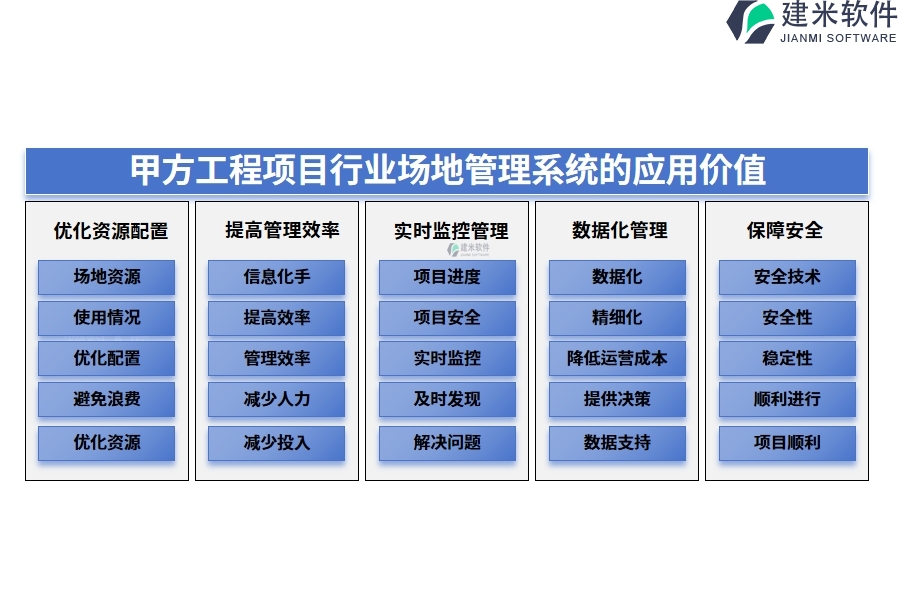 建米软件
JIANMI SOFTWARE

甲方工程项目行业场地管理系统的应用价值

优化资源配置
场地资源
使用情况
优化配置
避免浪费
优化资源

提高管理效率
信息化手
提高效率
管理效率
减少人力
减少投入

实时监控管理
建米软件
项目进度
项目安全
实时监控
及时发现
解决问题

数据化管理
数据化
精细化
降低运营成本
提供决策
数据支持

保障安全
安全技术
安全性
稳定性
顺利进行
项目顺利